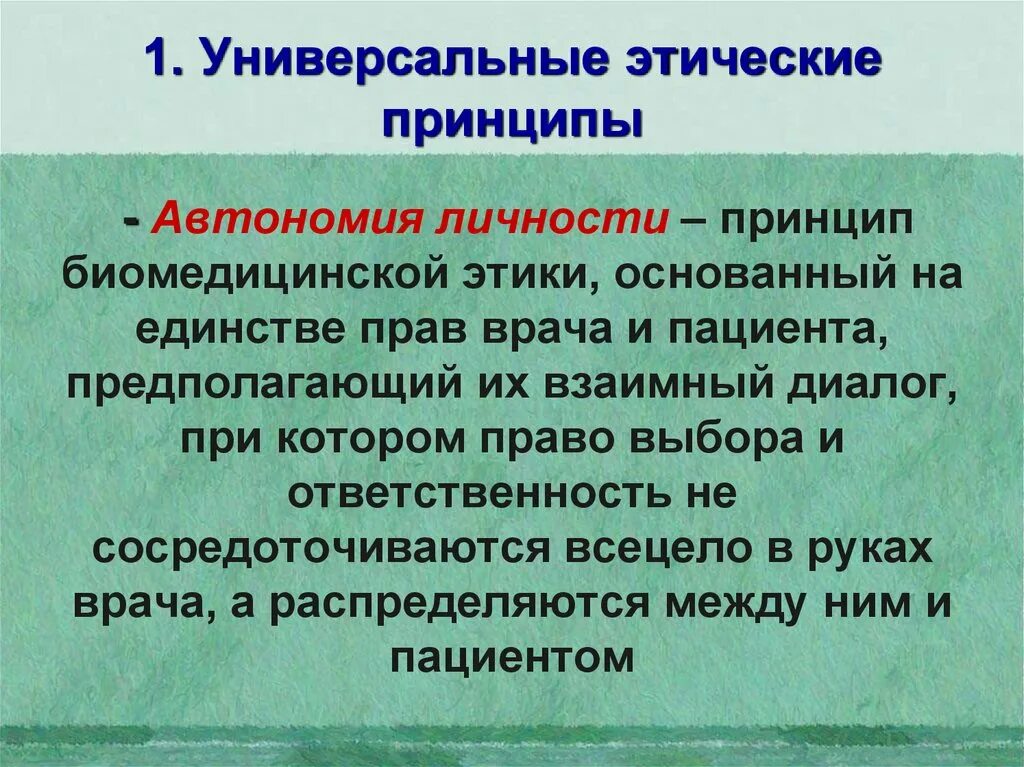 1. Универсальные этические принципы

- Автономия личности – принцип биомедицинской этики, основанный на единстве прав врача и пациента, предполагающий их взаимный диалог, при котором право выбора и ответственность не сосредоточиваются всецело в руках врача, а распределяются между ним и пациентом